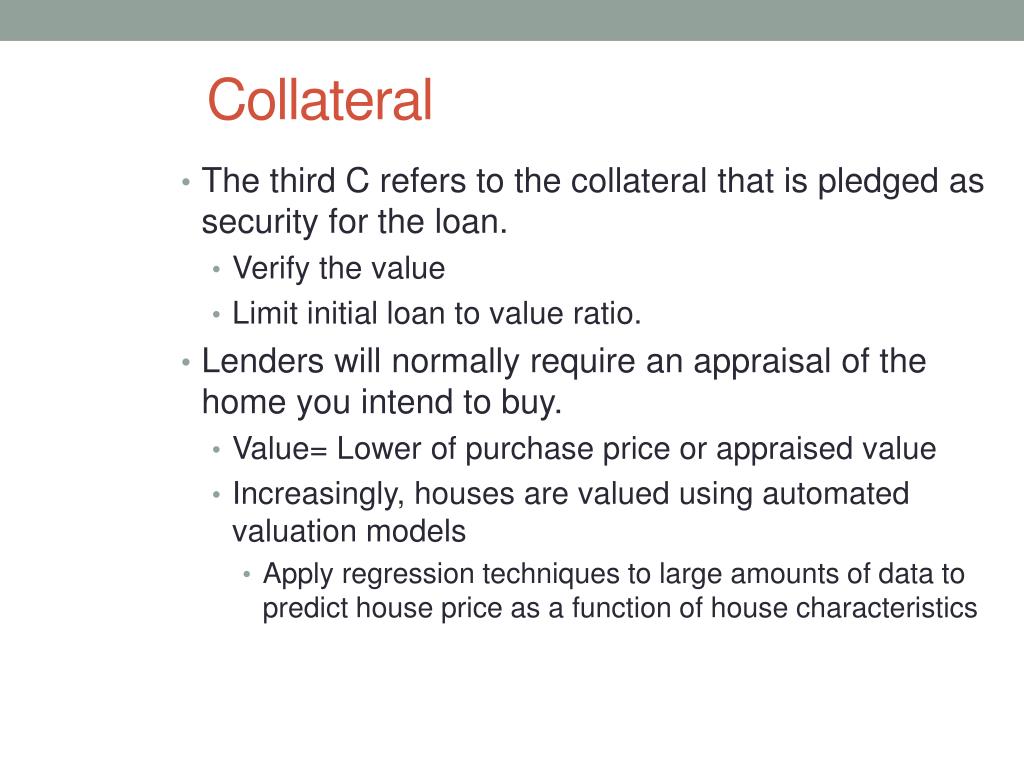 Collateral

• The third C refers to the collateral that is pledged as security for the loan.
  • Verify the value
  • Limit initial loan to value ratio.
• Lenders will normally require an appraisal of the home you intend to buy.
  • Value= Lower of purchase price or appraised value
  • Increasingly, houses are valued using automated valuation models
    • Apply regression techniques to large amounts of data to predict house price as a function of house characteristics